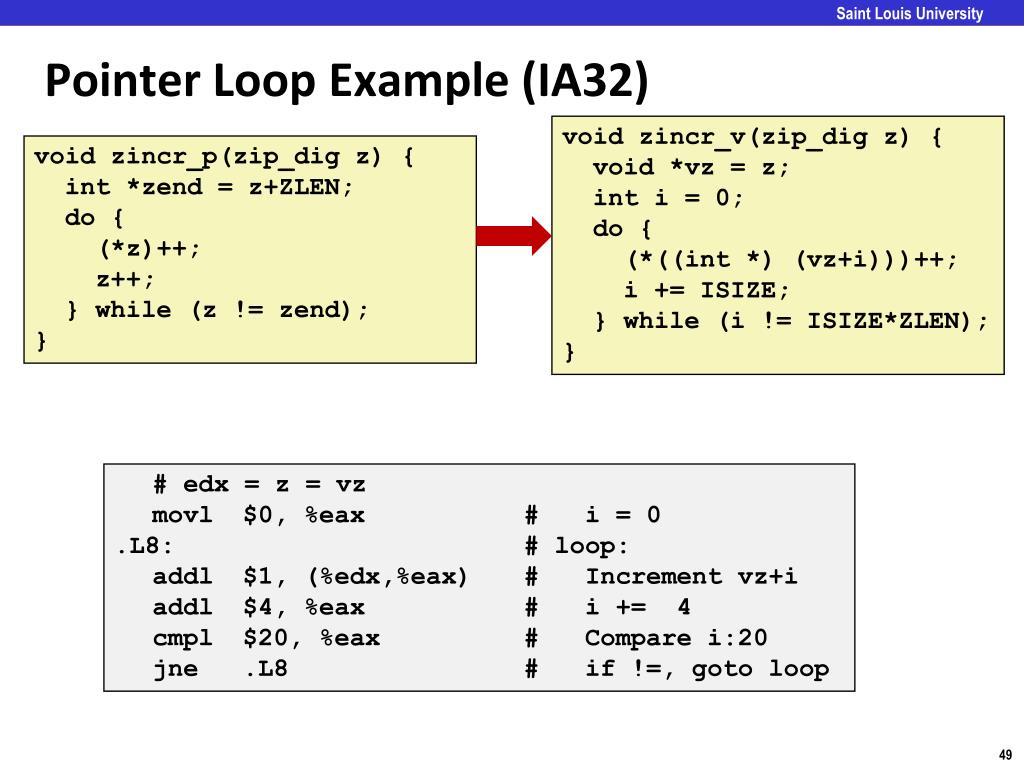 Saint Louis University

Pointer Loop Example (IA32)

void zincr_p(zip_dig z) {
  int *zend = z+ZLEN;
  do {
    (*z)++;
    z++;
  } while (z != zend);
}

void zincr_v(zip_dig z) {
  void *vz = z;
  int i = 0;
  do {
    (*((int *) (vz+i)))++;
    i += ISIZE;
  } while (i != ISIZE*ZLEN);
}

  # edx = z = vz
  movl  $0, %eax          #   i = 0
.L8:                      # loop:
  addl  $1, (%edx,%eax)   #   Increment vz+i
  addl  $4, %eax          #   i +=  4
  cmpl  $20, %eax         #   Compare i:20
  jne   .L8               #   if !=, goto loop

49